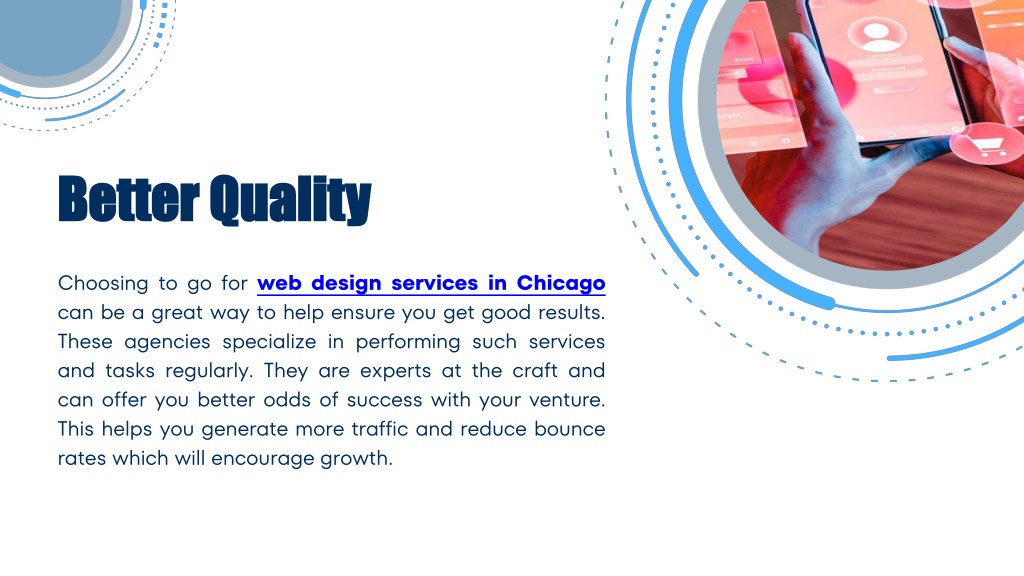 Better Quality

Choosing to go for web design services in Chicago can be a great way to help ensure you get good results. These agencies specialize in performing such services and tasks regularly. They are experts at the craft and can offer you better odds of success with your venture. This helps you generate more traffic and reduce bounce rates which will encourage growth.